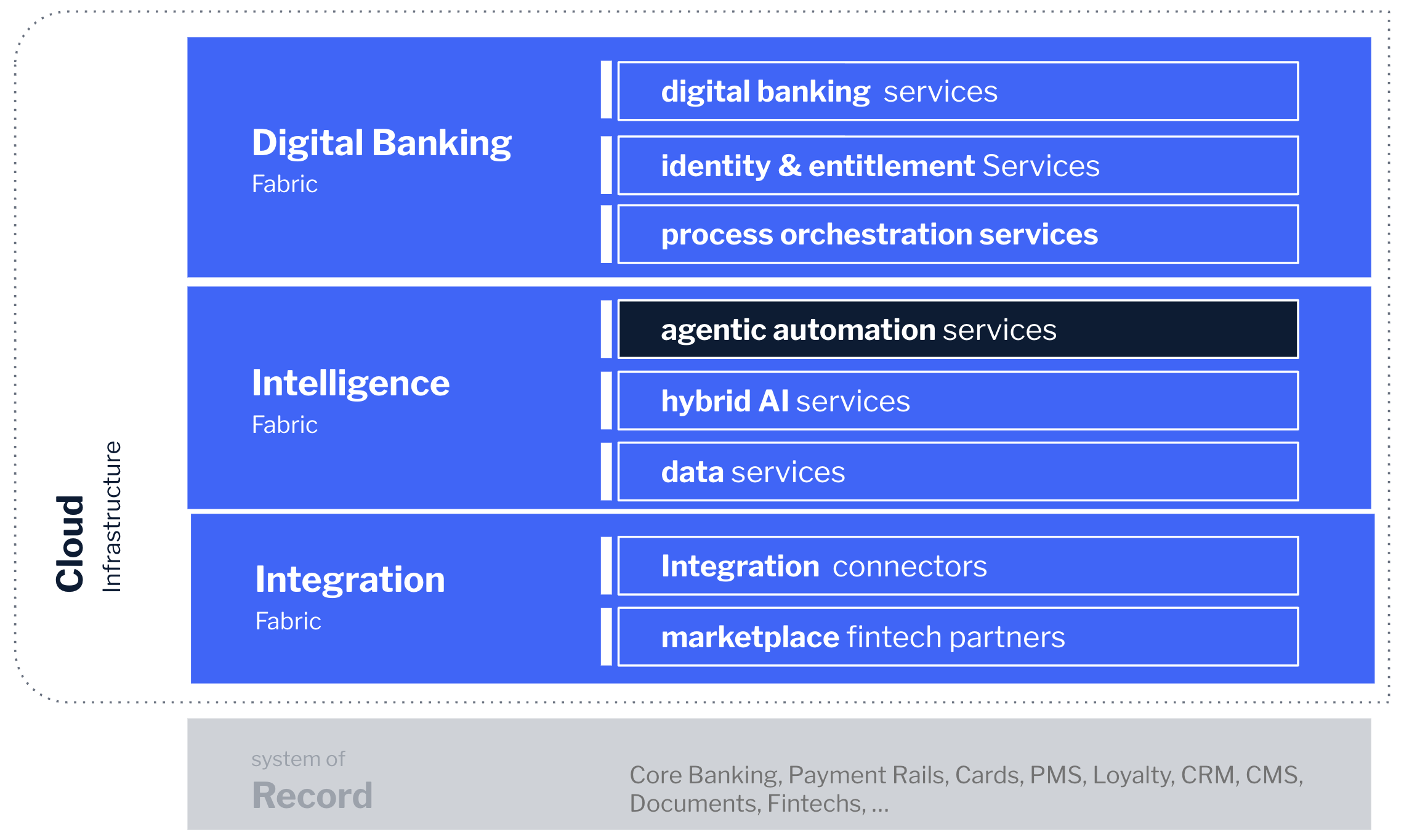 Cloud
Infrastructure

Digital Banking
Fabric

digital banking services

identity & entitlement Services

process orchestration services

Intelligence
Fabric

agentic automation services

hybrid AI services

data services

Integration
Fabric

Integration connectors

marketplace fintech partners

system of
Record

Core Banking, Payment Rails, Cards, PMS, Loyalty, CRM, CMS, Documents, Fintechs, ...